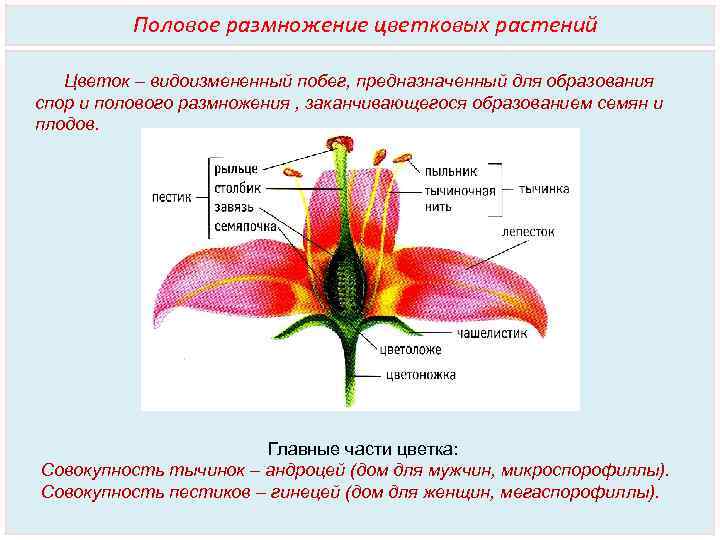 Половое размножение цветковых растений

Цветок – видоизмененный побег, предназначенный для образования спор и полового размножения , заканчивающегося образованием семян и плодов.

пестик
рыльце
столбик
завязь
семяпочка
пыльник
тычиночная нить
тычинка
лепесток
чашелистик
цветоложе
цветоножка

Главные части цветка:
Совокупность тычинок – андроцей (дом для мужчин, микроспорофиллы).
Совокупность пестиков – гинецей (дом для женщин, мегаспорофиллы).